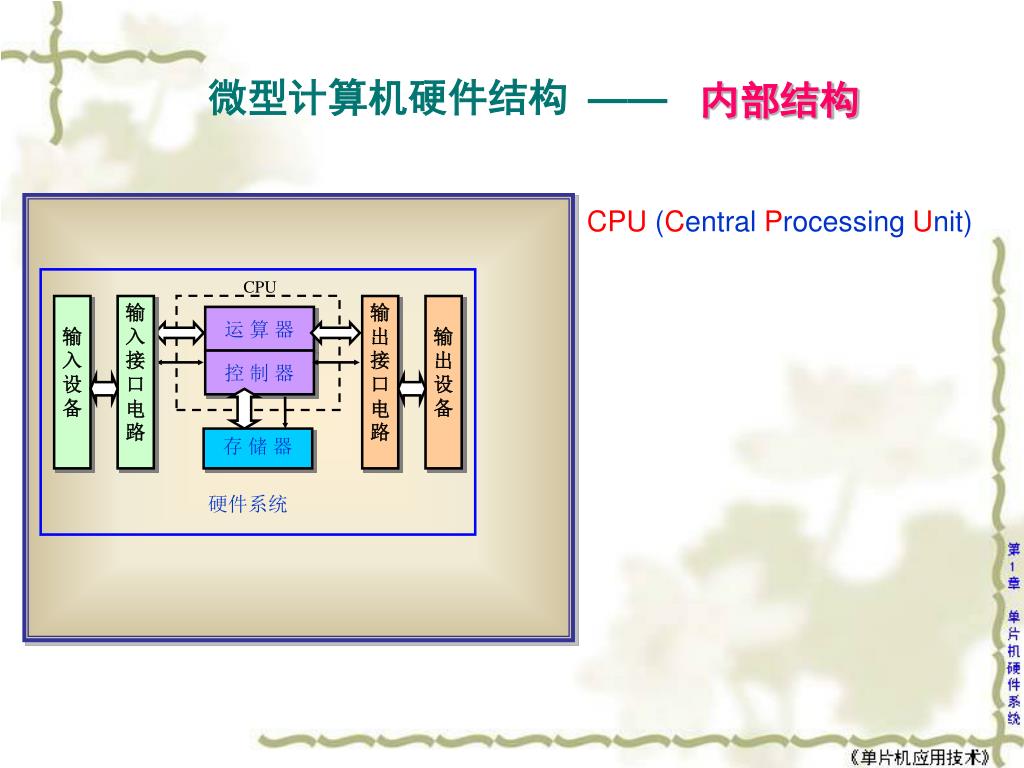 微型计算机硬件结构 —— 内部结构

CPU (Central Processing Unit)

CPU

输入设备

输入接口电路

运算器

控制器

存储器

输出接口电路

输出设备

硬件系统

第1章 单片机硬件系统

《单片机应用技术》